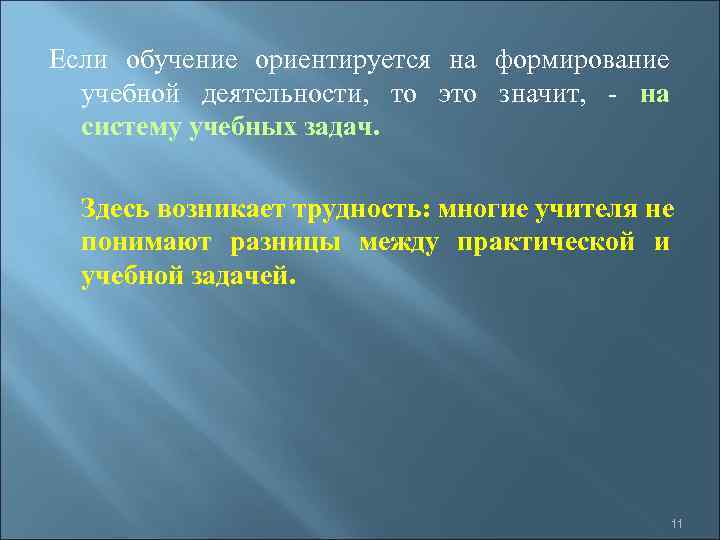 Если обучение ориентируется на формирование учебной деятельности, то это значит, - на систему учебных задач.

Здесь возникает трудность: многие учителя не понимают разницы между практической и учебной задачей.

11